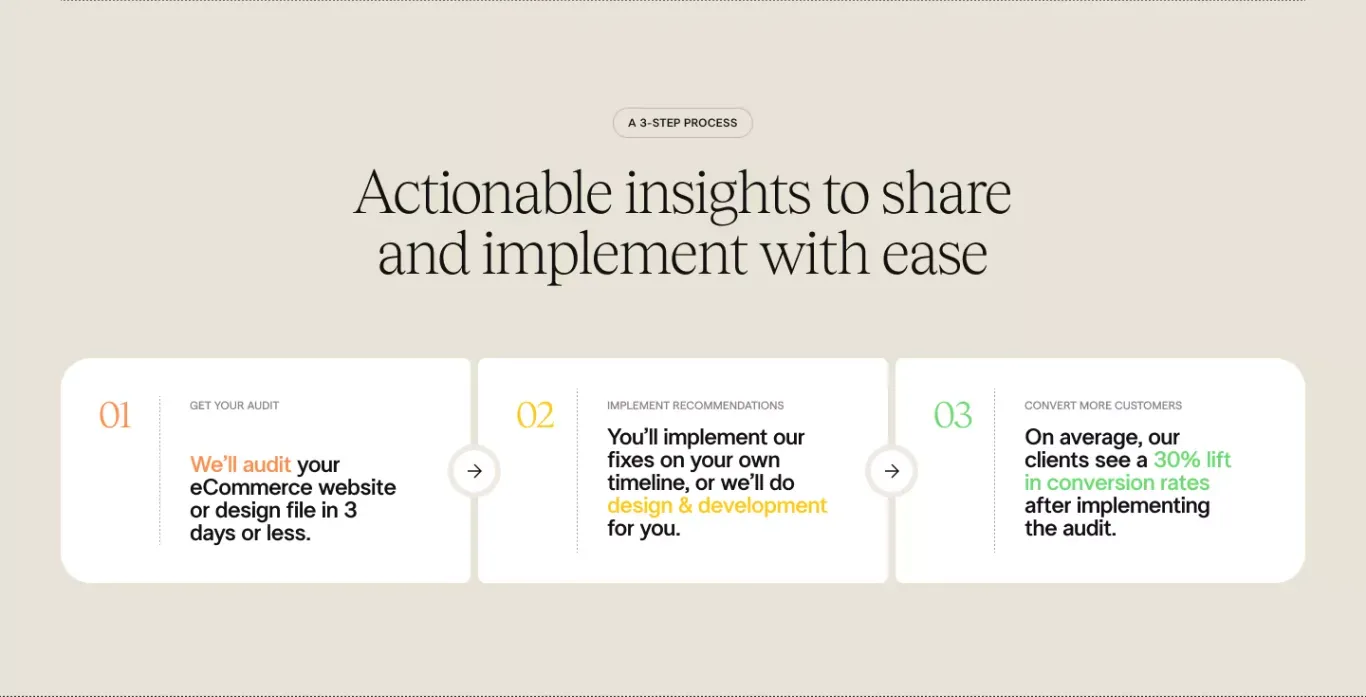 A 3-STEP PROCESS

Actionable insights to share and implement with ease

01

GET YOUR AUDIT

We'll audit your eCommerce website or design file in 3 days or less.

02

IMPLEMENT RECOMMENDATIONS

You'll implement our fixes on your own timeline, or we'll do design & development for you.

03

CONVERT MORE CUSTOMERS

On average, our clients see a 30% lift in conversion rates after implementing the audit.